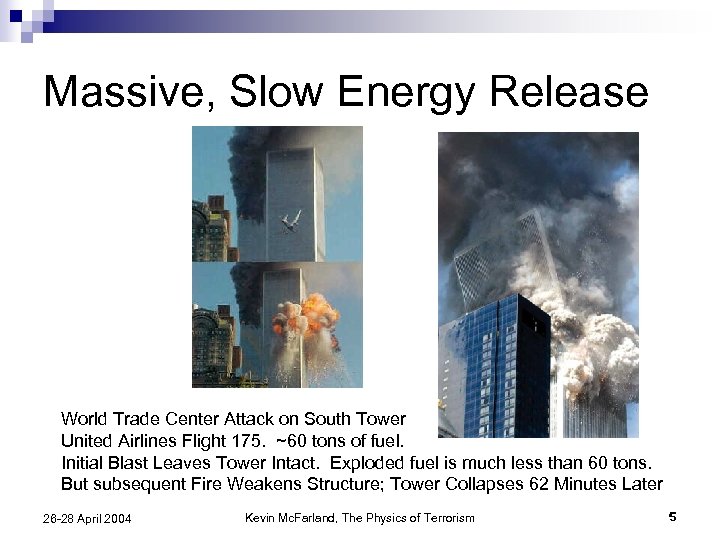 Massive, Slow Energy Release

World Trade Center Attack on South Tower
United Airlines Flight 175. ~60 tons of fuel.
Initial Blast Leaves Tower Intact. Exploded fuel is much less than 60 tons.
But subsequent Fire Weakens Structure; Tower Collapses 62 Minutes Later

26-28 April 2004

Kevin McFarland, The Physics of Terrorism

5